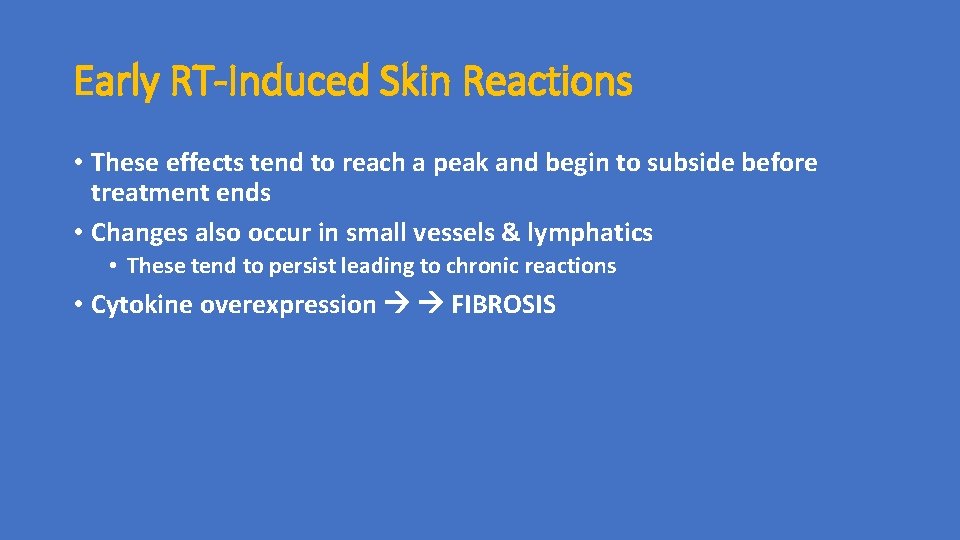 Early RT-Induced Skin Reactions

• These effects tend to reach a peak and begin to subside before treatment ends

• Changes also occur in small vessels & lymphatics

• These tend to persist leading to chronic reactions

• Cytokine overexpression → → FIBROSIS